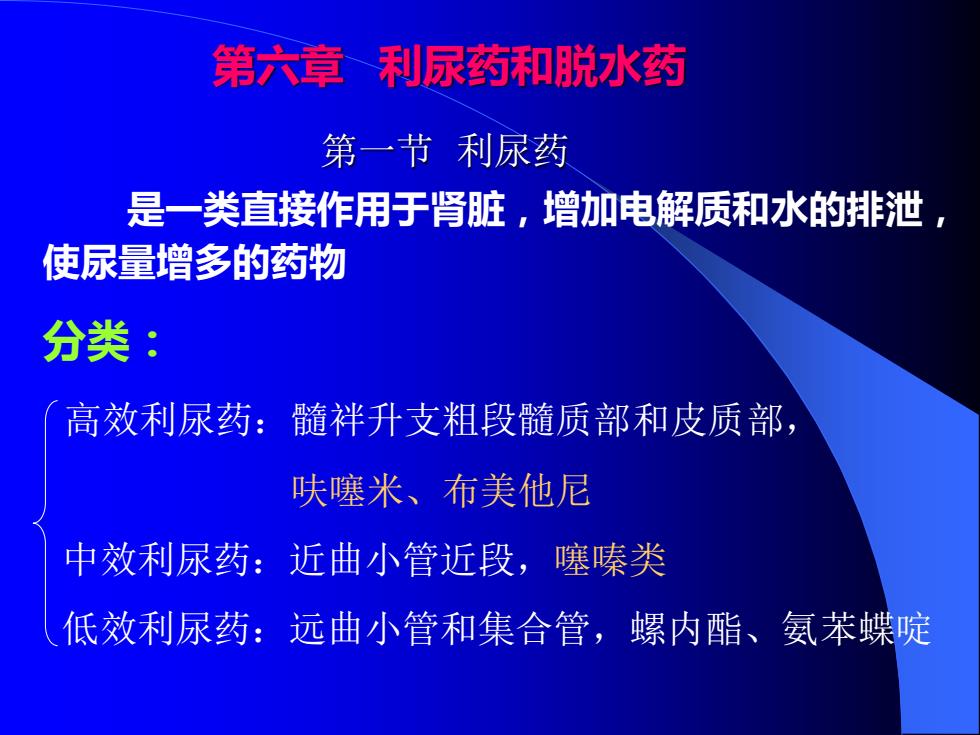 第六章　利尿药和脱水药

第一节　利尿药

是一类直接作用于肾脏，增加电解质和水的排泄，使尿量增多的药物

分类：

高效利尿药：髓袢升支粗段髓质部和皮质部，

呋噻米、布美他尼

中效利尿药：近曲小管近段，噻嗪类

低效利尿药：远曲小管和集合管，螺内酯、氨苯蝶啶